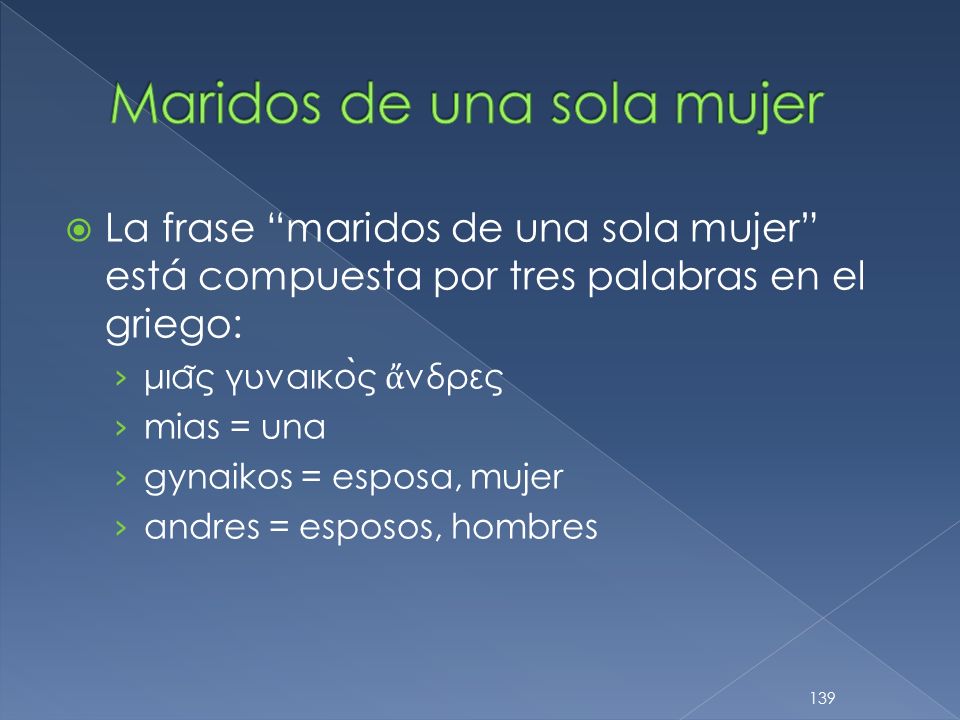 Maridos de una sola mujer

La frase “maridos de una sola mujer” está compuesta por tres palabras en el griego:

› μιᾶς γυναικὸς ἄνδρες
› mias = una
› gynaikos = esposa, mujer
› andres = esposos, hombres

139